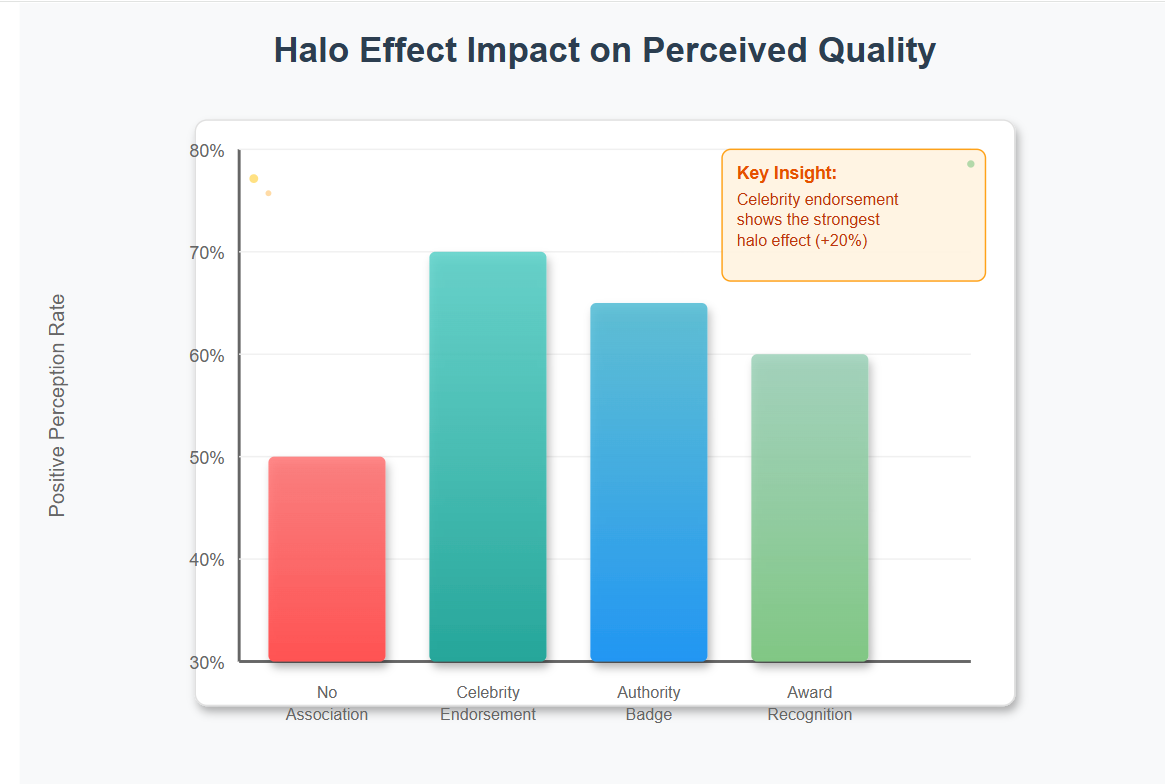 Halo Effect Impact on Perceived Quality

Key Insight:
Celebrity endorsement shows the strongest halo effect (+20%)

Positive Perception Rate

80%
70%
60%
50%
40%
30%

No Association
Celebrity Endorsement
Authority Badge
Award Recognition